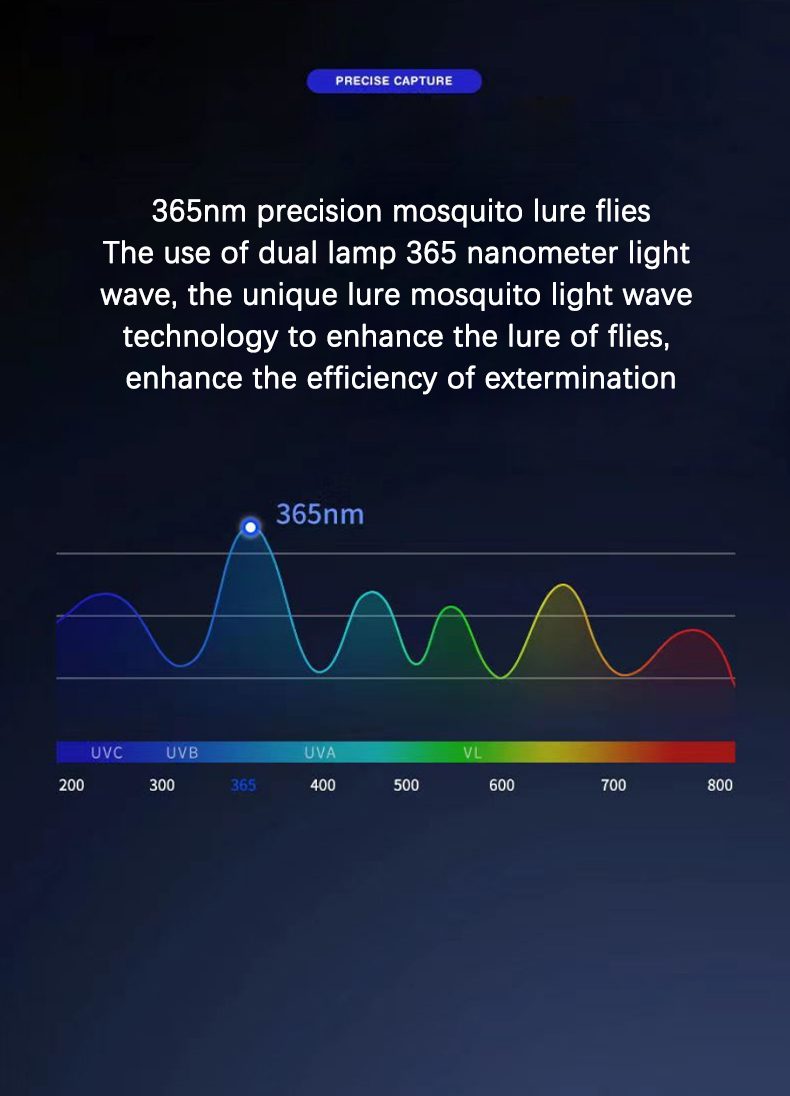 PRECISE CAPTURE

365nm precision mosquito lure flies
The use of dual lamp 365 nanometer light wave, the unique lure mosquito light wave technology to enhance the lure of flies, enhance the efficiency of extermination

365nm

UVC UVB UVA VL

200 300 365 400 500 600 700 800